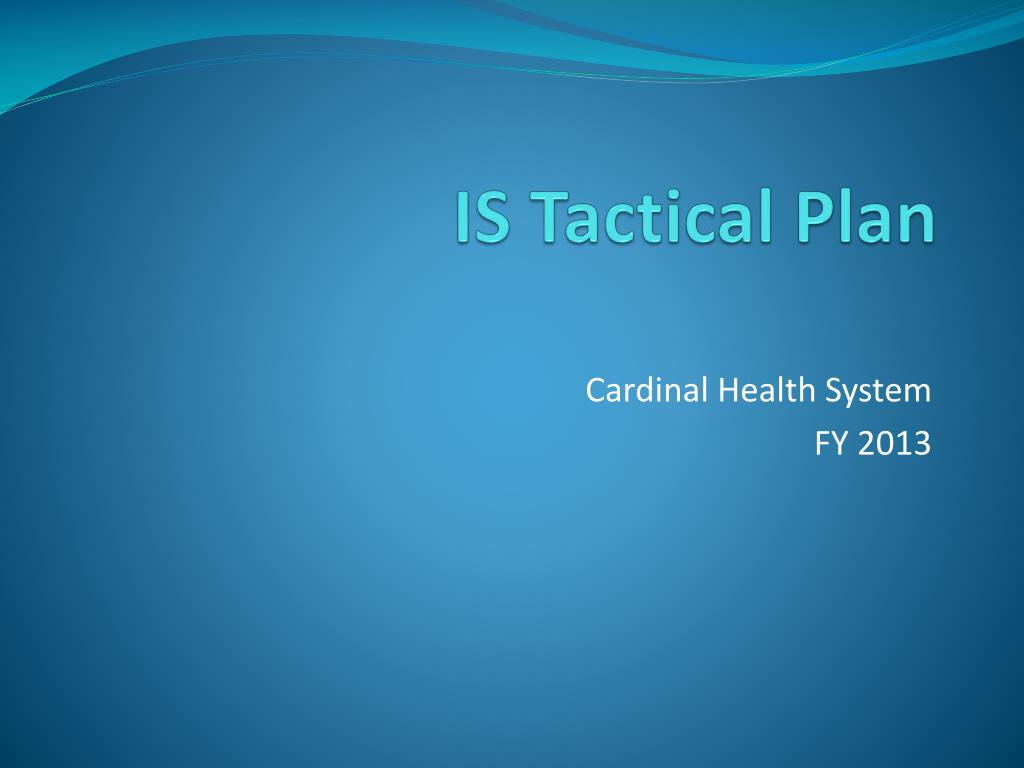 IS Tactical Plan

Cardinal Health System
FY 2013